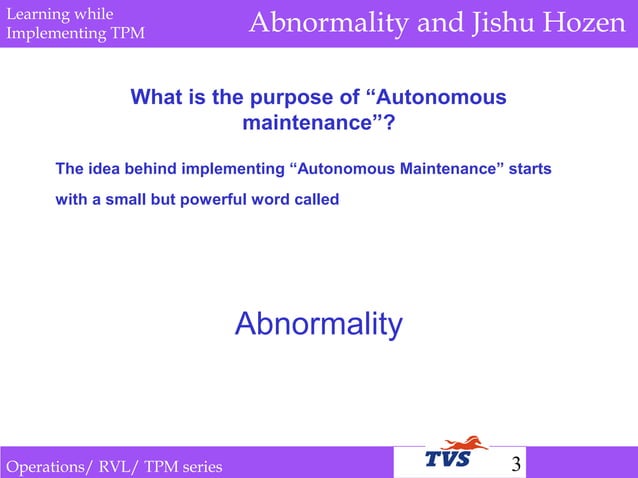 Learning while Implementing TPM

Abnormality and Jishu Hozen

What is the purpose of “Autonomous maintenance”?

The idea behind implementing “Autonomous Maintenance” starts with a small but powerful word called

Abnormality

Operations/ RVL/ TPM series

TVS

3